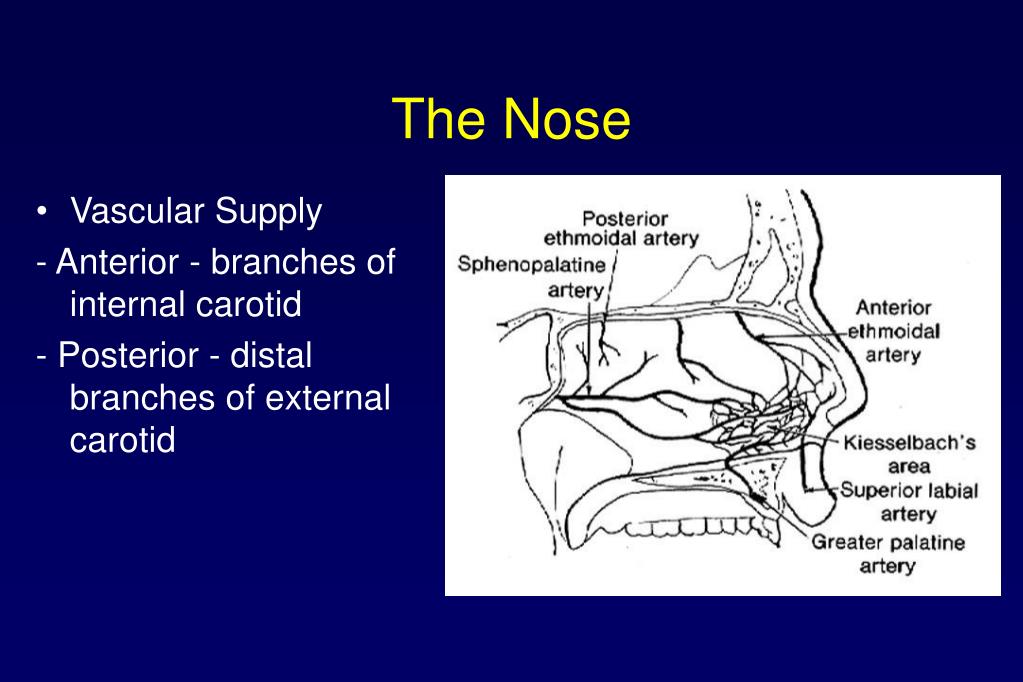 The Nose

• Vascular Supply
- Anterior - branches of internal carotid
- Posterior - distal branches of external carotid

Posterior ethmoidal artery
Sphenopalatine artery
Anterior ethmoidal artery
Kiesselbach's area
Superior labial artery
Greater palatine artery